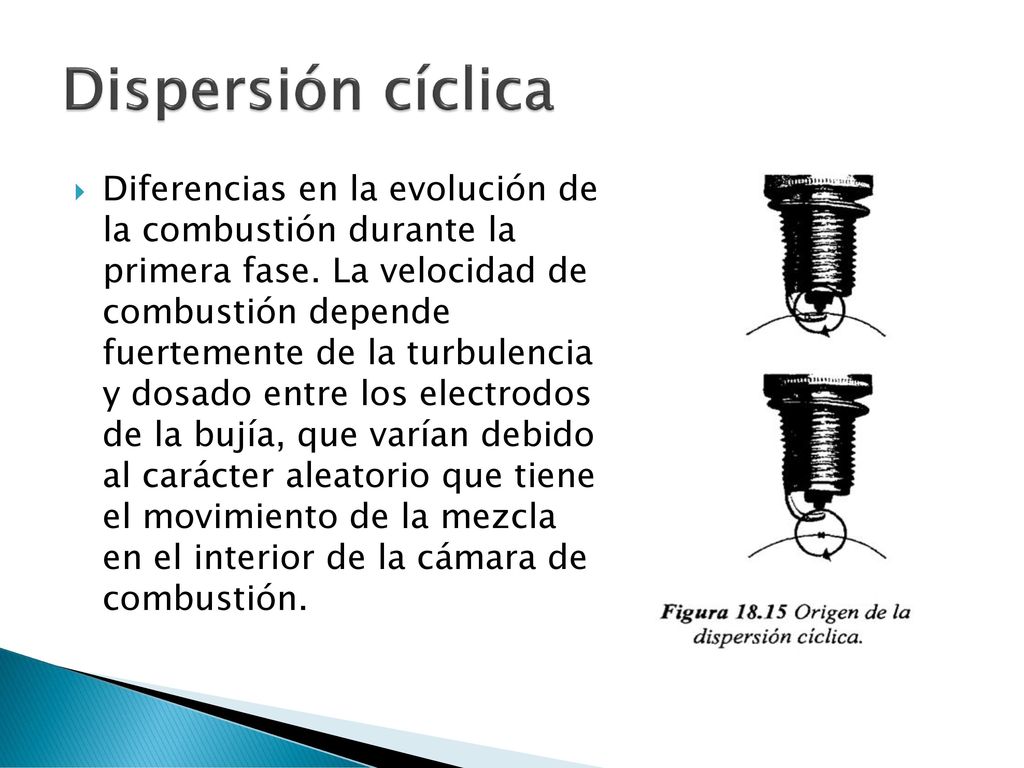 Dispersión cíclica

Diferencias en la evolución de la combustión durante la primera fase. La velocidad de combustión depende fuertemente de la turbulencia y dosado entre los electrodos de la bujía, que varían debido al carácter aleatorio que tiene el movimiento de la mezcla en el interior de la cámara de combustión.

Figura 18.15 Origen de la dispersión cíclica.